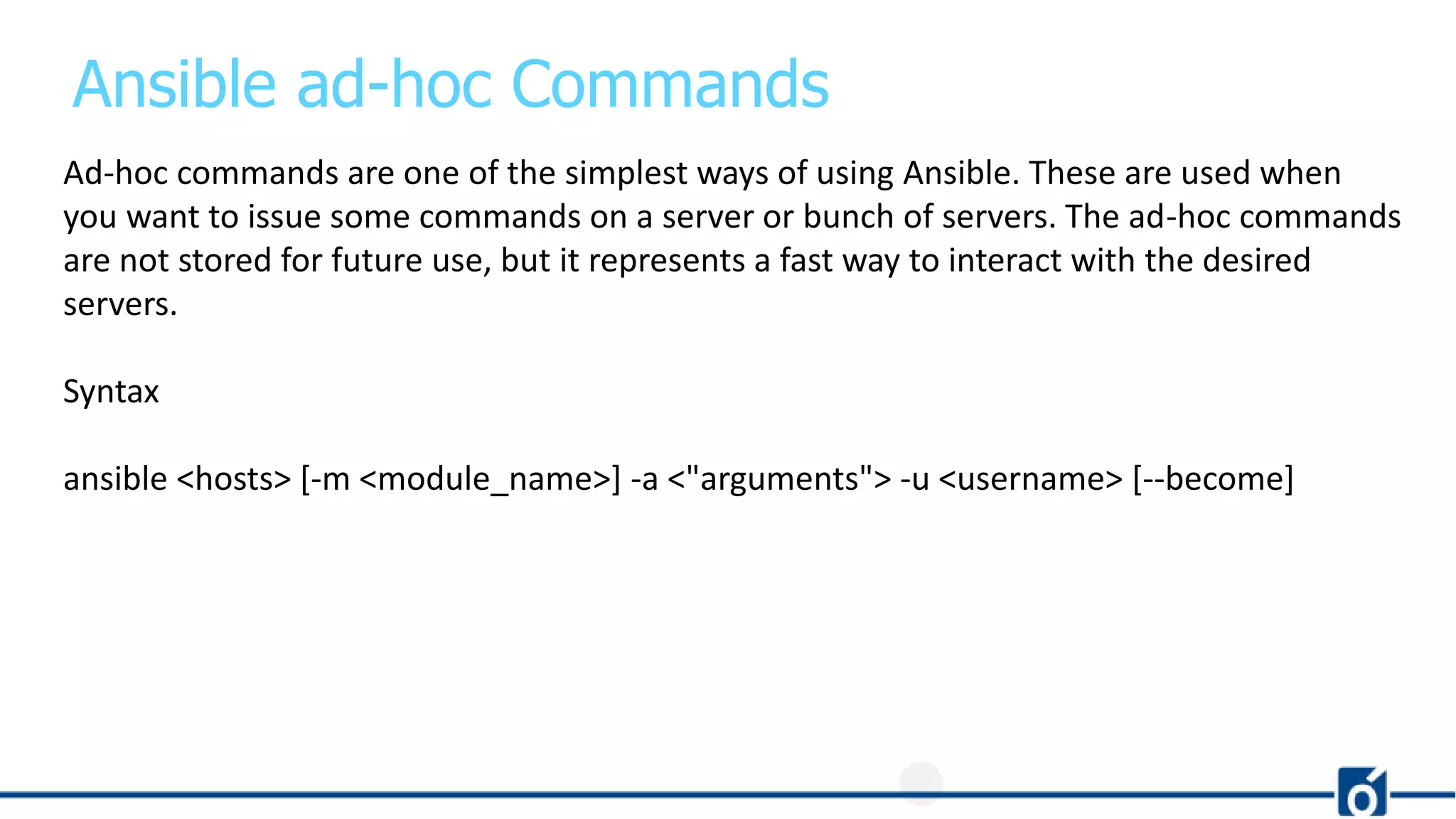 Ansible ad-hoc Commands

Ad-hoc commands are one of the simplest ways of using Ansible. These are used when you want to issue some commands on a server or bunch of servers. The ad-hoc commands are not stored for future use, but it represents a fast way to interact with the desired servers.

Syntax

ansible <hosts> [-m <module_name>] -a <"arguments"> -u <username> [--become]